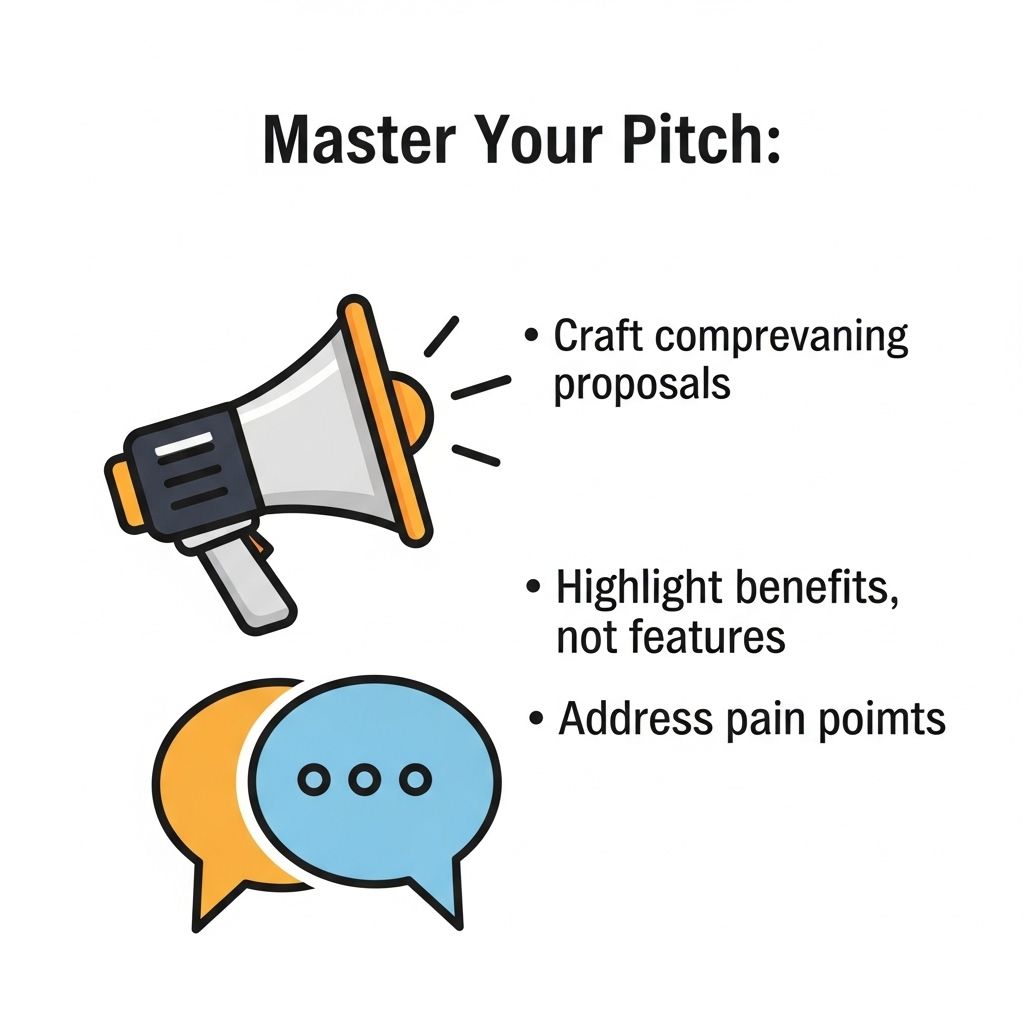 Master Your Pitch:

• Craft comprevaning proposals

• Highlight benefits, not features

• Address pain poimts